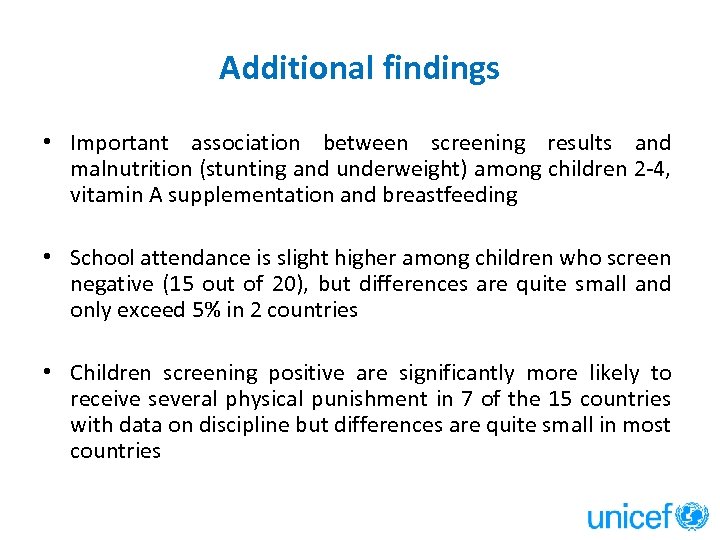 Additional findings

• Important association between screening results and malnutrition (stunting and underweight) among children 2-4, vitamin A supplementation and breastfeeding

• School attendance is slight higher among children who screen negative (15 out of 20), but differences are quite small and only exceed 5% in 2 countries

• Children screening positive are significantly more likely to receive several physical punishment in 7 of the 15 countries with data on discipline but differences are quite small in most countries

unicef